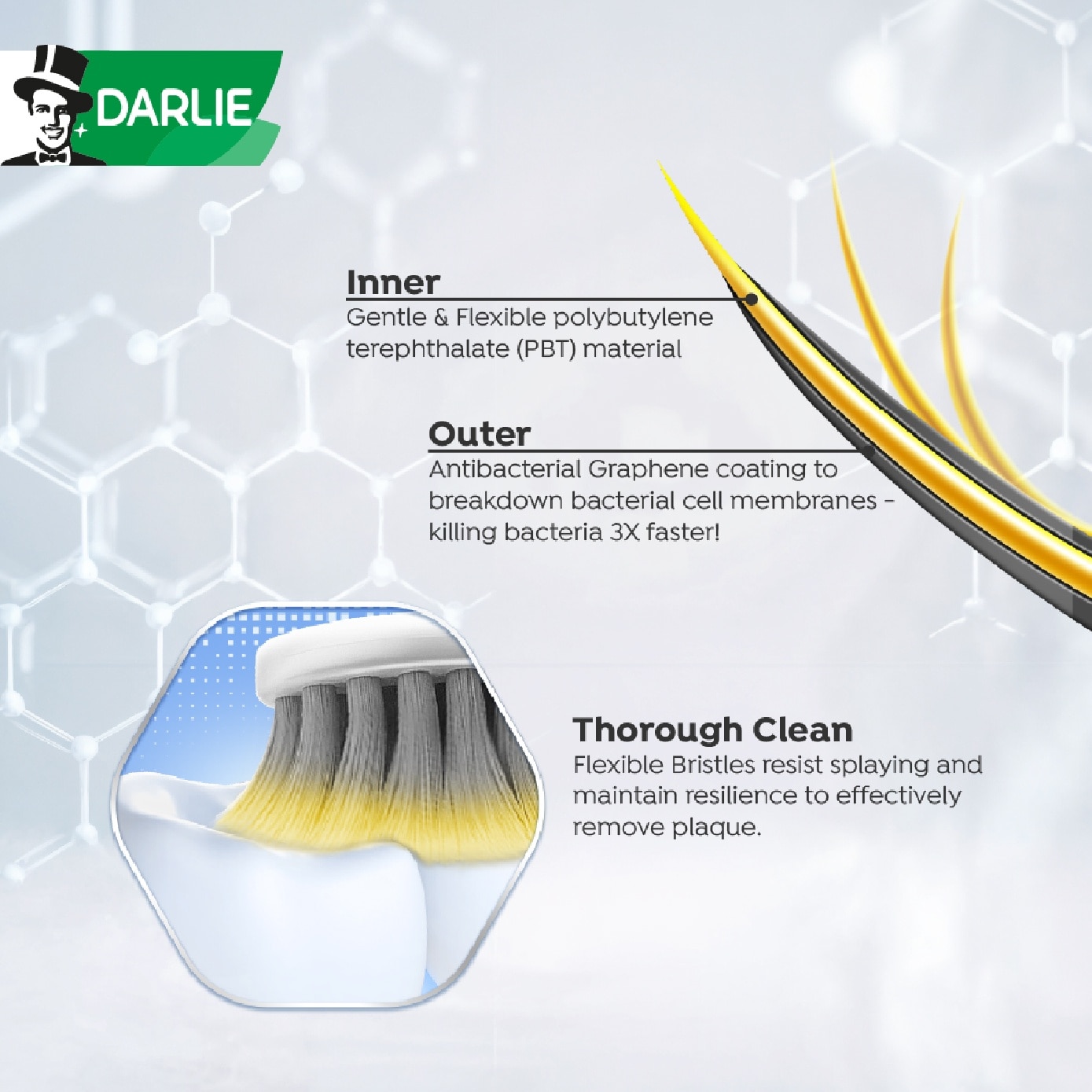 DARLIE

Inner
Gentle & Flexible polybutylene terephthalate (PBT) material

Outer
Antibacterial Graphene coating to breakdown bacterial cell membranes - killing bacteria 3X faster!

Thorough Clean
Flexible Bristles resist splaying and maintain resilience to effectively remove plaque.